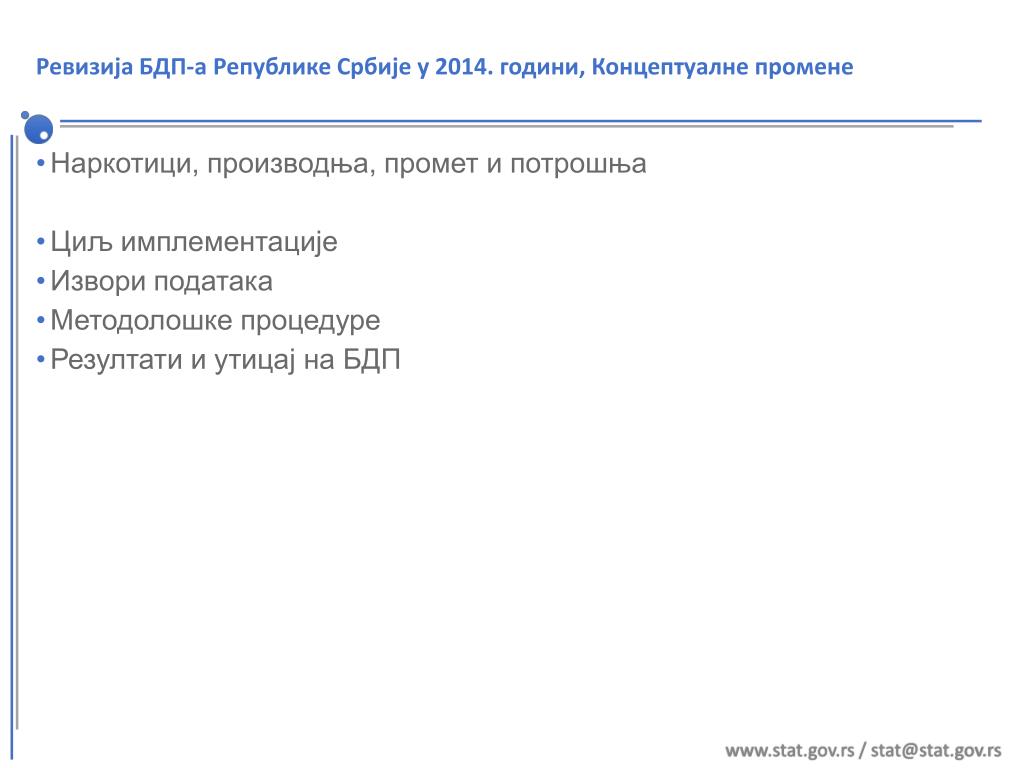 Ревизија БДП-а Републике Србије у 2014. години, Концептуалне промене

• Наркотици, производња, промет и потрошња

• Циљ имплементације
• Извори података
• Методолошке процедуре
• Резултати и утицај на БДП

www.stat.gov.rs / stat@stat.gov.rs